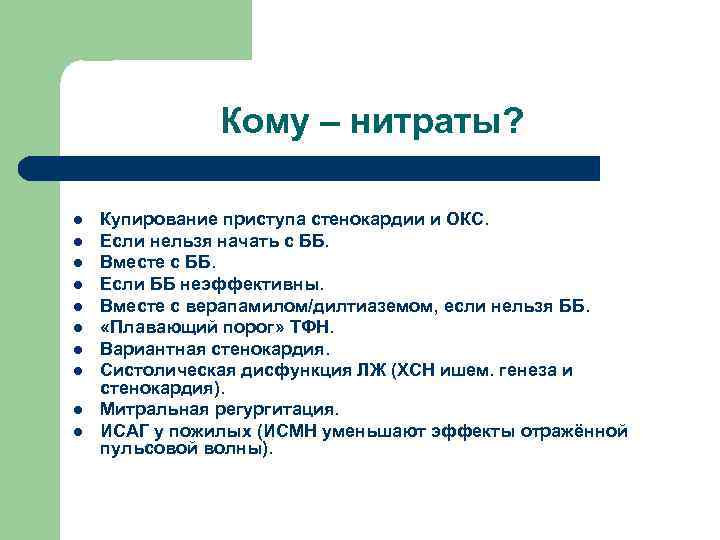 Кому – нитраты?

- Купирование приступа стенокардии и ОКС.
- Если нельзя начать с ББ.
- Вместе с ББ.
- Если ББ неэффективны.
- Вместе с верапамилом/дилтиаземом, если нельзя ББ.
- «Плавающий порог» ТФН.
- Вариантная стенокардия.
- Систолическая дисфункция ЛЖ (ХСН ишем. генеза и стенокардия).
- Митральная регургитация.
- ИСАГ у пожилых (ИСМН уменьшают эффекты отражённой пульсовой волны).